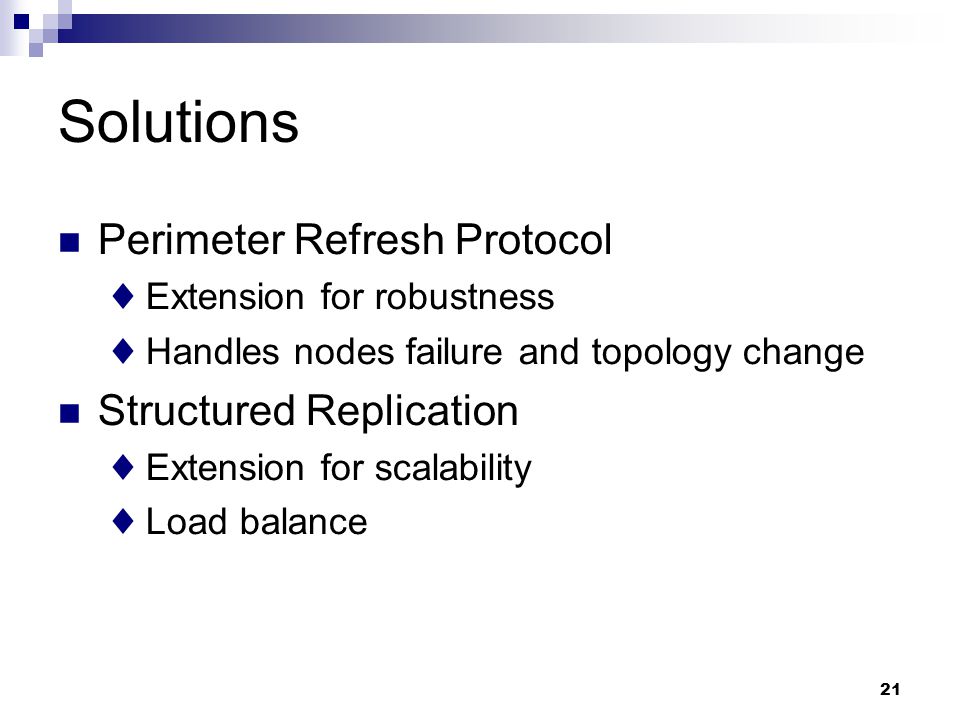 Solutions

- Perimeter Refresh Protocol
  - Extension for robustness
  - Handles nodes failure and topology change
- Structured Replication
  - Extension for scalability
  - Load balance

21